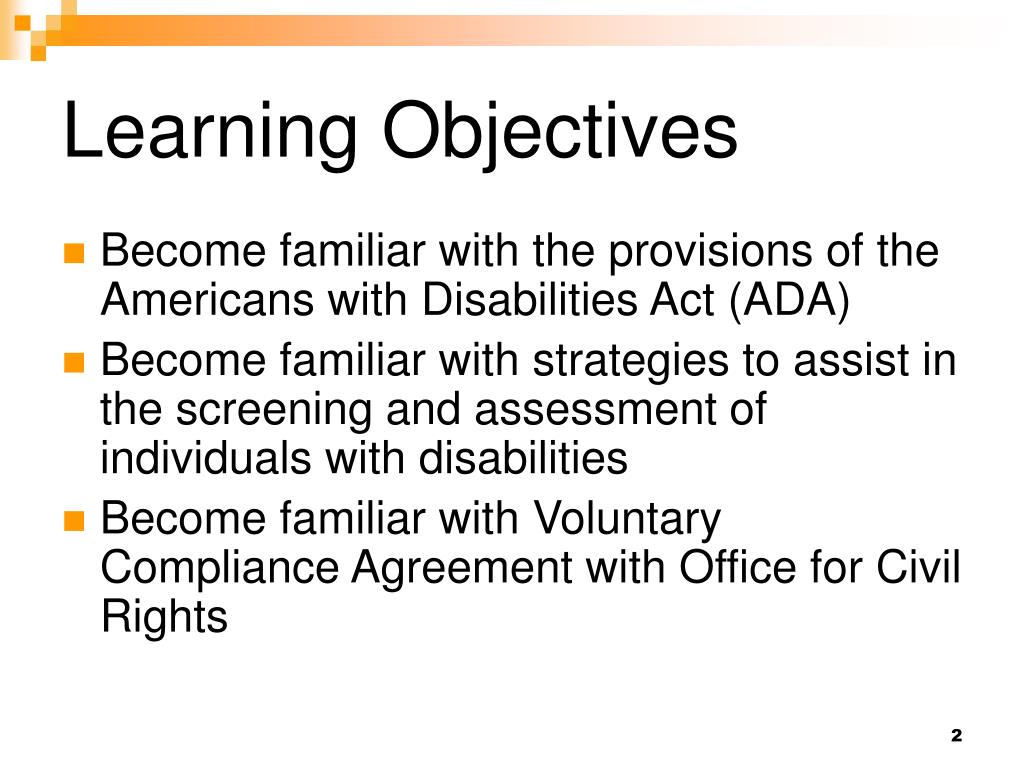 Learning Objectives

- Become familiar with the provisions of the Americans with Disabilities Act (ADA)
- Become familiar with strategies to assist in the screening and assessment of individuals with disabilities
- Become familiar with Voluntary Compliance Agreement with Office for Civil Rights

2